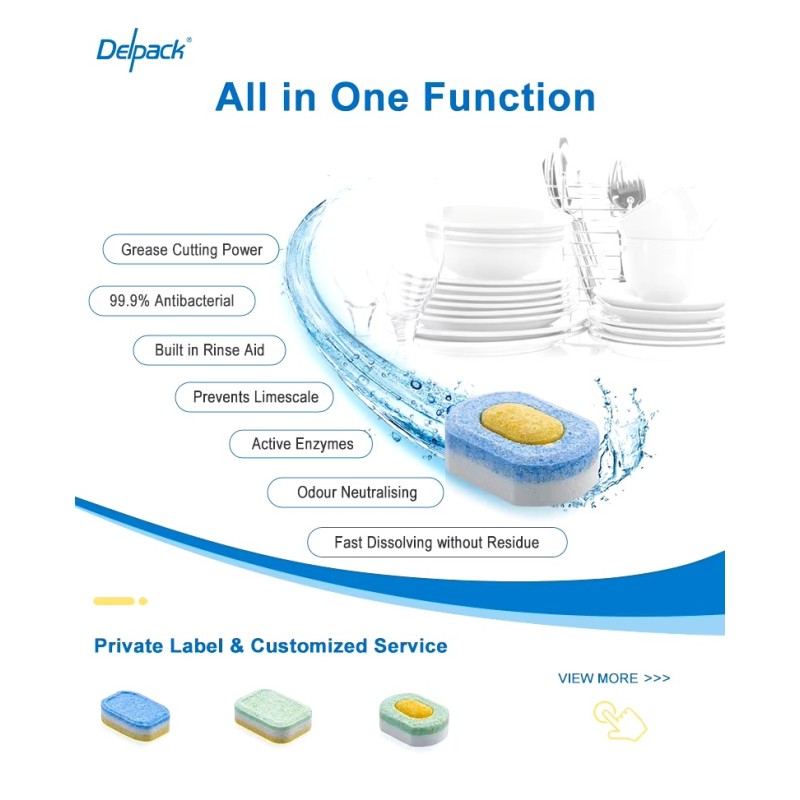 Delpack®

All in One Function

Grease Cutting Power

99.9% Antibacterial

Built in Rinse Aid

Prevents Limescale

Active Enzymes

Odour Neutralising

Fast Dissolving without Residue

Private Label & Customized Service

VIEW MORE >>>